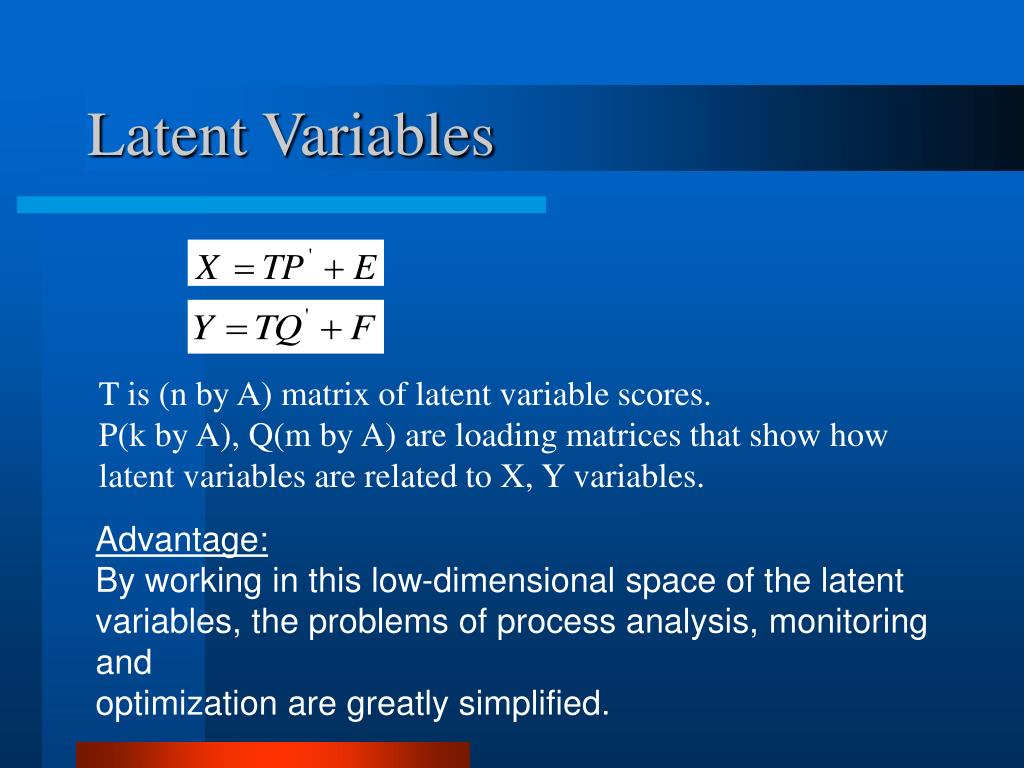 Latent Variables

$X = TP' + E$

$Y = TQ' + F$

T is (n by A) matrix of latent variable scores.
P(k by A), Q(m by A) are loading matrices that show how latent variables are related to X, Y variables.

Advantage:
By working in this low-dimensional space of the latent variables, the problems of process analysis, monitoring and
optimization are greatly simplified.